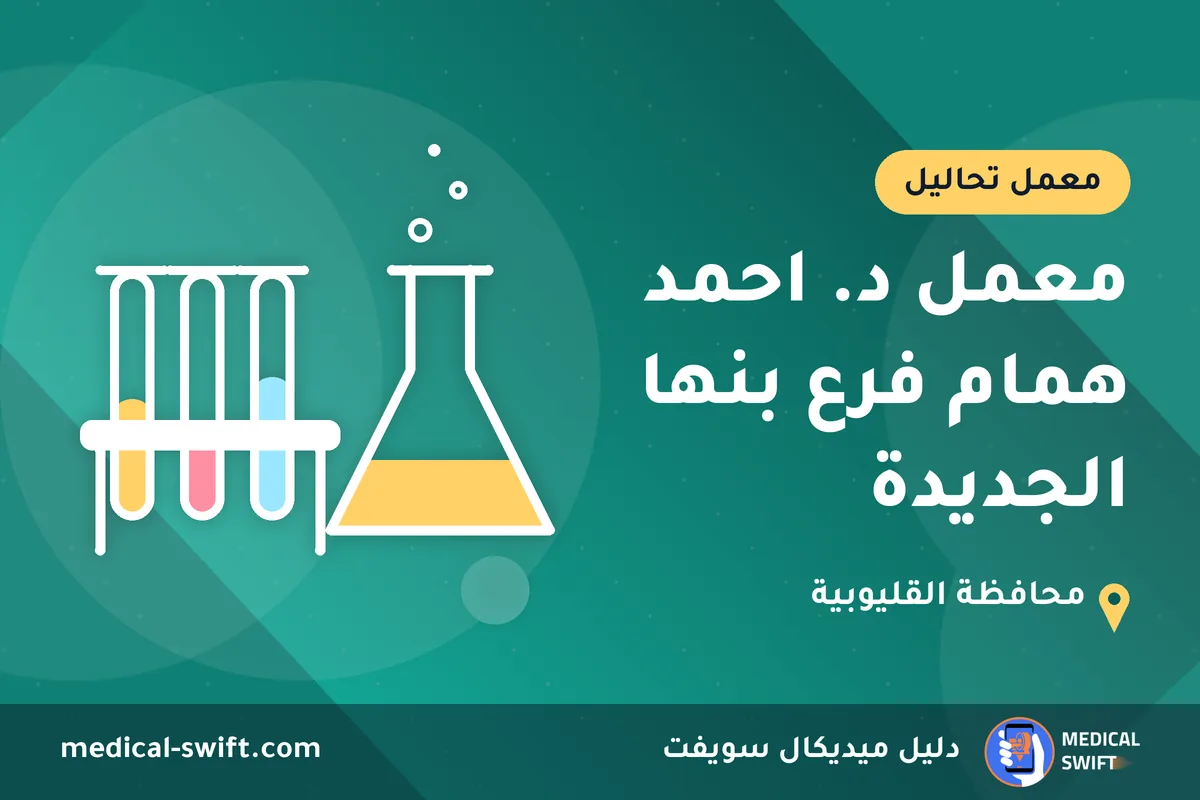 معمل تحاليل

معمل د. احمد همام فرع بنها الجديدة

محافظة القليوبية

MEDICAL SWIFT

دليل ميديكال سويفت

medical-swift.com